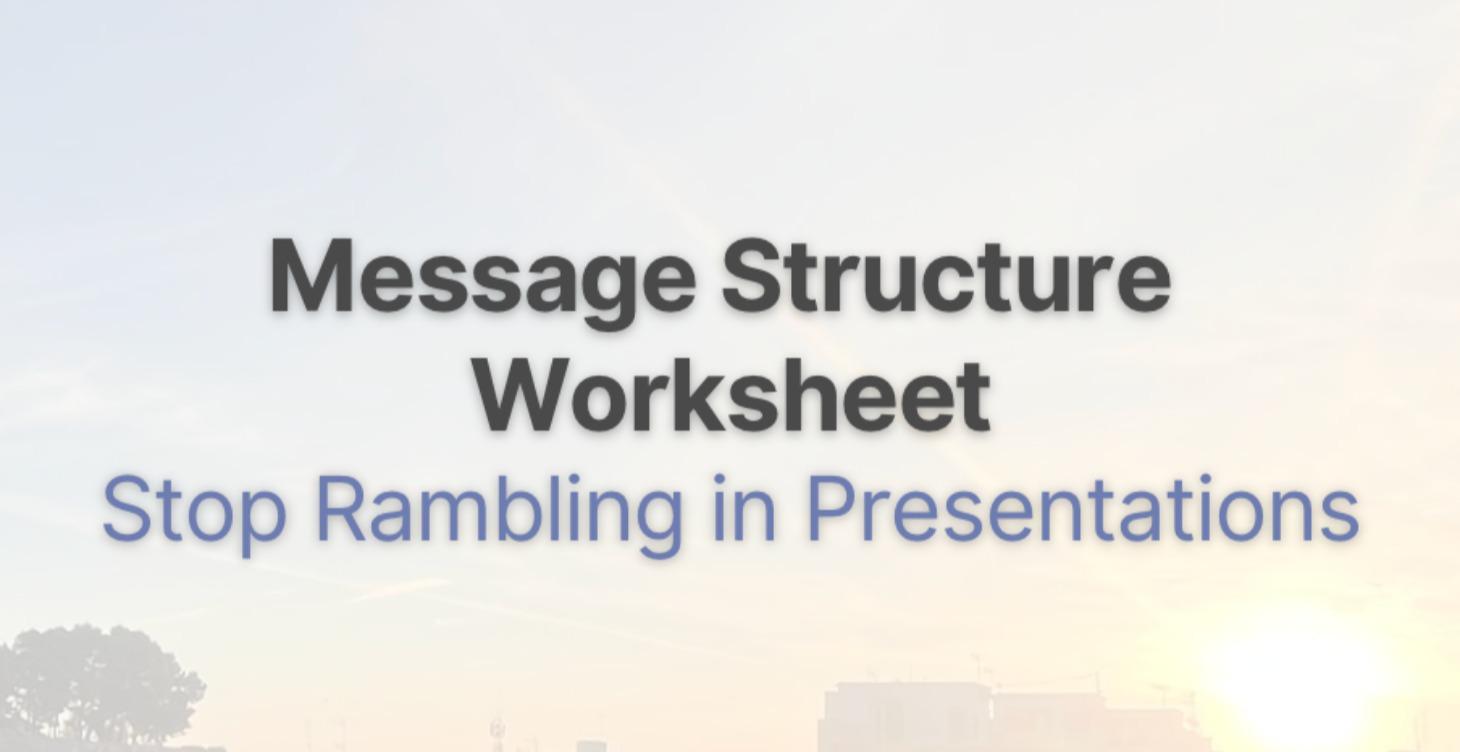 Message Structure Worksheet
Stop Rambling in Presentations